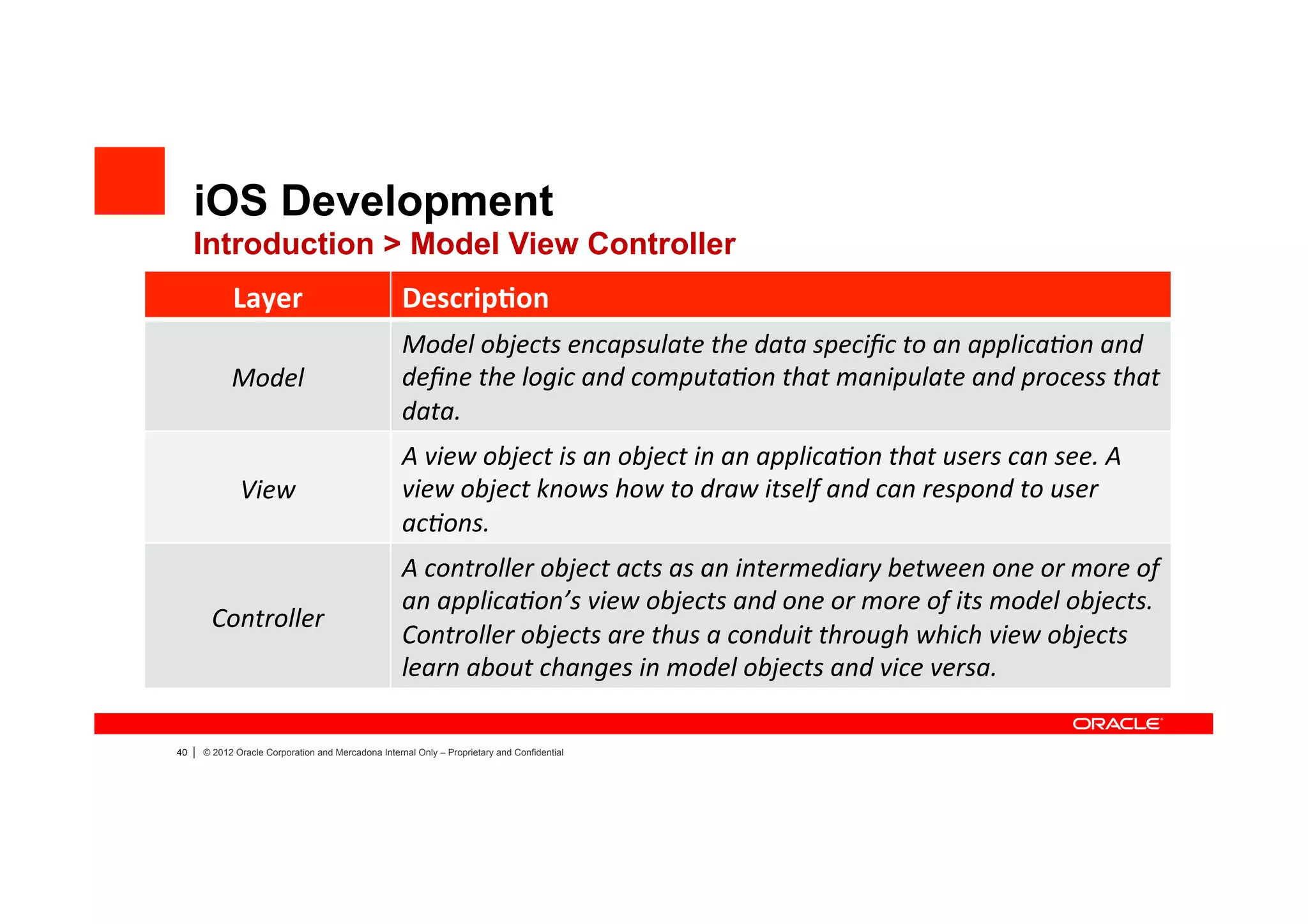 iOS Development
Introduction > Model View Controller

| Layer | Description |
|---|---|
| Model | Model objects encapsulate the data specific to an application and define the logic and computation that manipulate and process that data. |
| View | A view object is an object in an application that users can see. A view object knows how to draw itself and can respond to user actions. |
| Controller | A controller object acts as an intermediary between one or more of an application's view objects and one or more of its model objects. Controller objects are thus a conduit through which view objects learn about changes in model objects and vice versa. |

ORACLE

40 | © 2012 Oracle Corporation and Mercadona Internal Only – Proprietary and Confidential